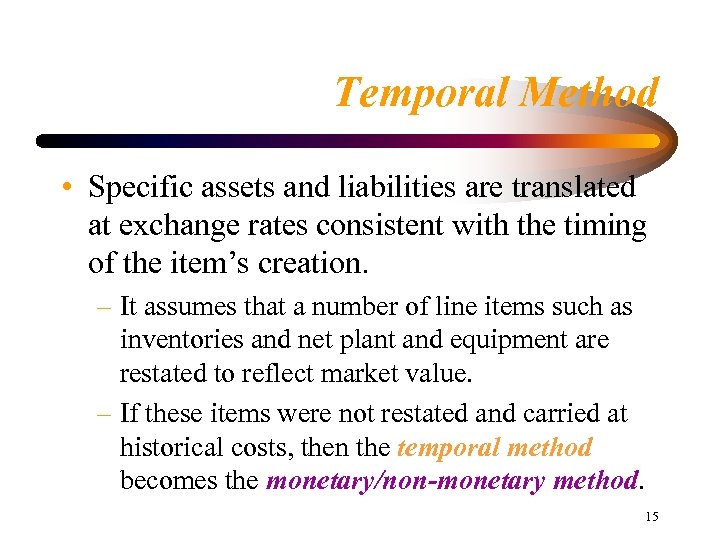 Temporal Method

• Specific assets and liabilities are translated at exchange rates consistent with the timing of the item's creation.

– It assumes that a number of line items such as inventories and net plant and equipment are restated to reflect market value.

– If these items were not restated and carried at historical costs, then the temporal method becomes the monetary/non-monetary method.

15